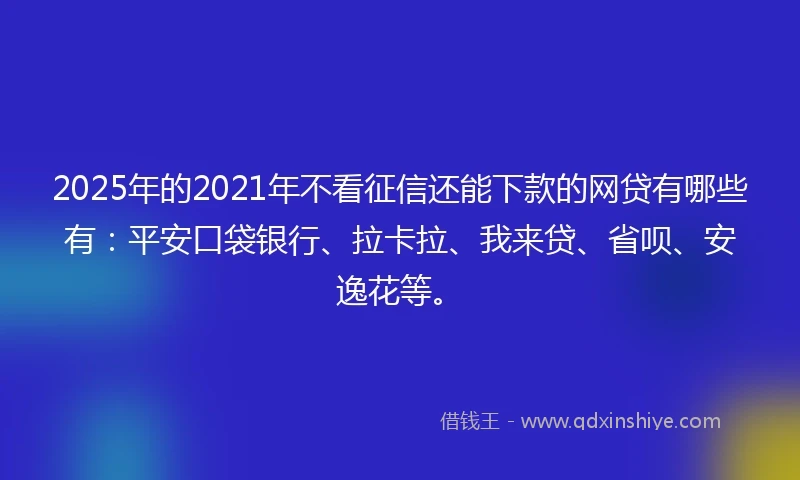 2025年的2021年不看征信还能下款的网贷有哪些有：平安口袋银行、拉卡拉、我来贷、省呗、安逸花等。

借钱王 - www.qdxinshiye.com